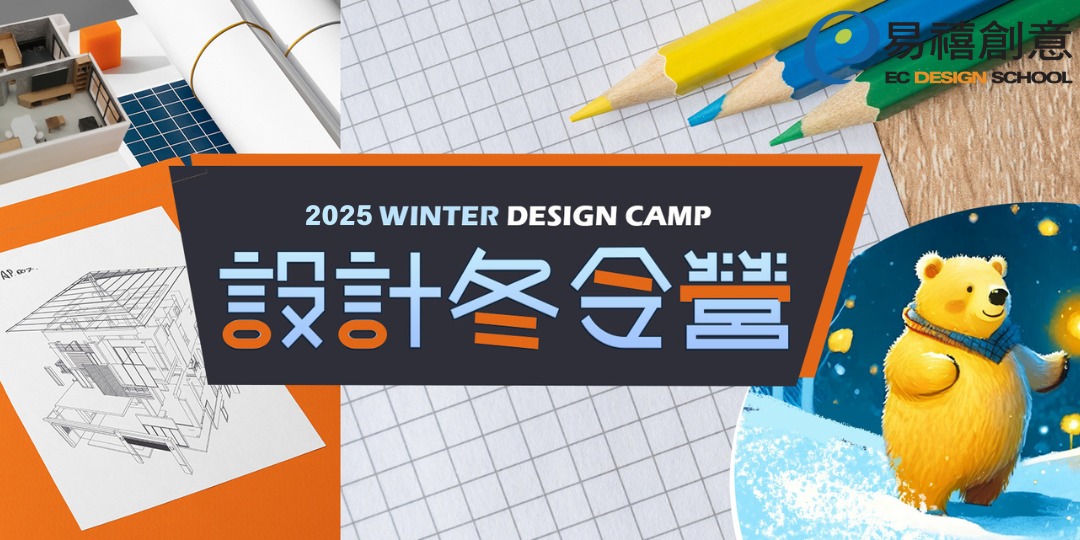 易禧創意
EC DESIGN SCHOOL

2025 WINTER DESIGN CAMP
設計冬令營